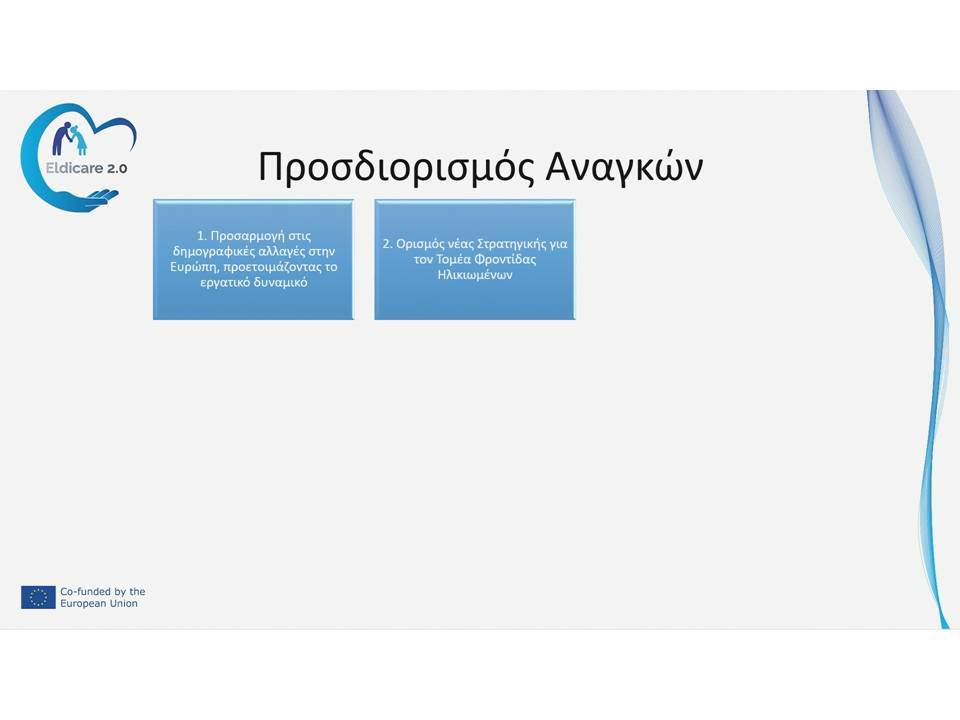 Eldicare 2.0

Προσδιορισμός Αναγκών

1. Προσαρμογή στις δημογραφικές αλλαγές στην Ευρώπη, προετοιμάζοντας το εργατικό δυναμικό

2. Ορισμός νέας Στρατηγικής για τον Τομέα Φροντίδας Ηλικιωμένων

Co-funded by the European Union